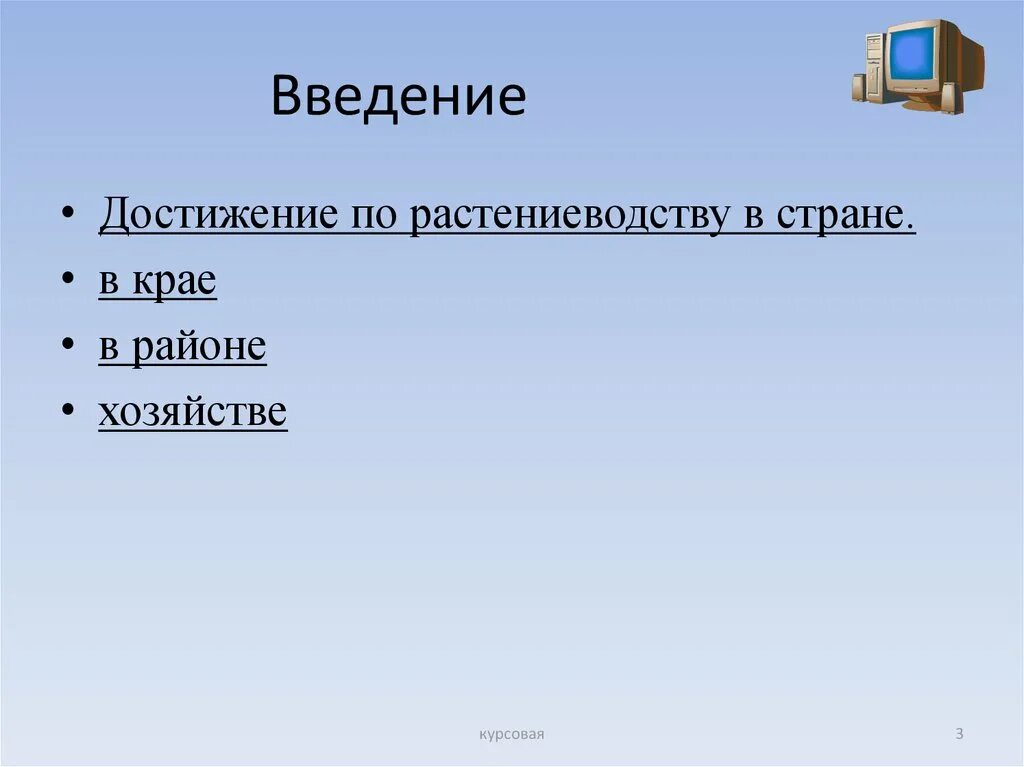 Введение

• Достижение по растениеводству в стране.
• в крае
• в районе
• хозяйстве

курсовая

3